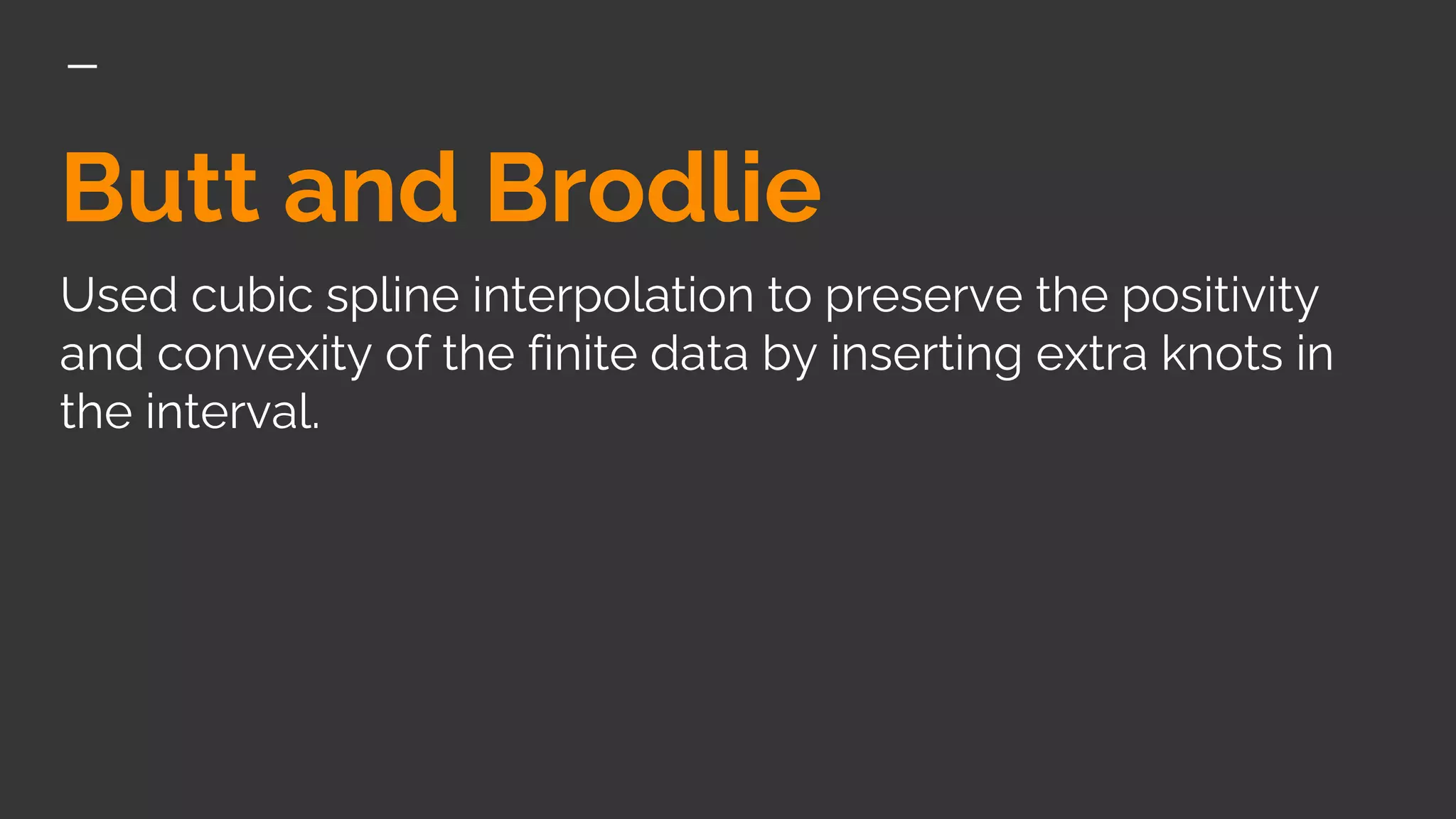 Butt and Brodlie

Used cubic spline interpolation to preserve the positivity and convexity of the finite data by inserting extra knots in the interval.